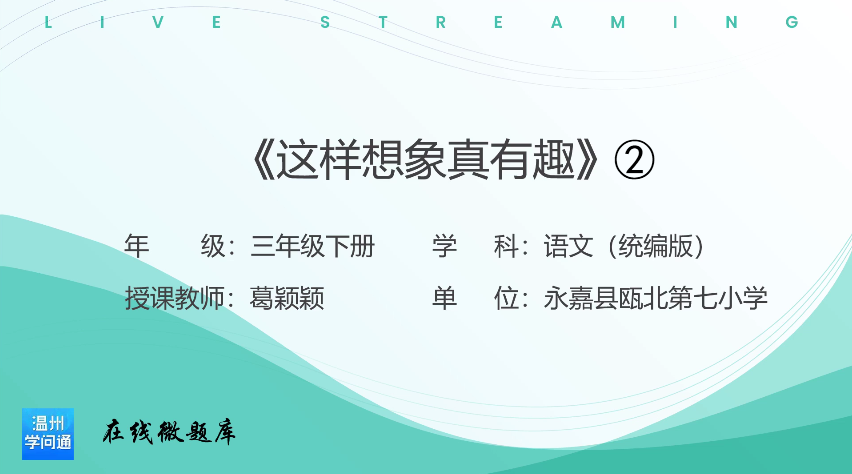 LIVE STREAMING

《这样想象真有趣》②

年　级：三年级下册　　学　科：语文（统编版）

授课教师：葛颖颖　　单　位：永嘉县瓯北第七小学

温州学问通

在线微题库